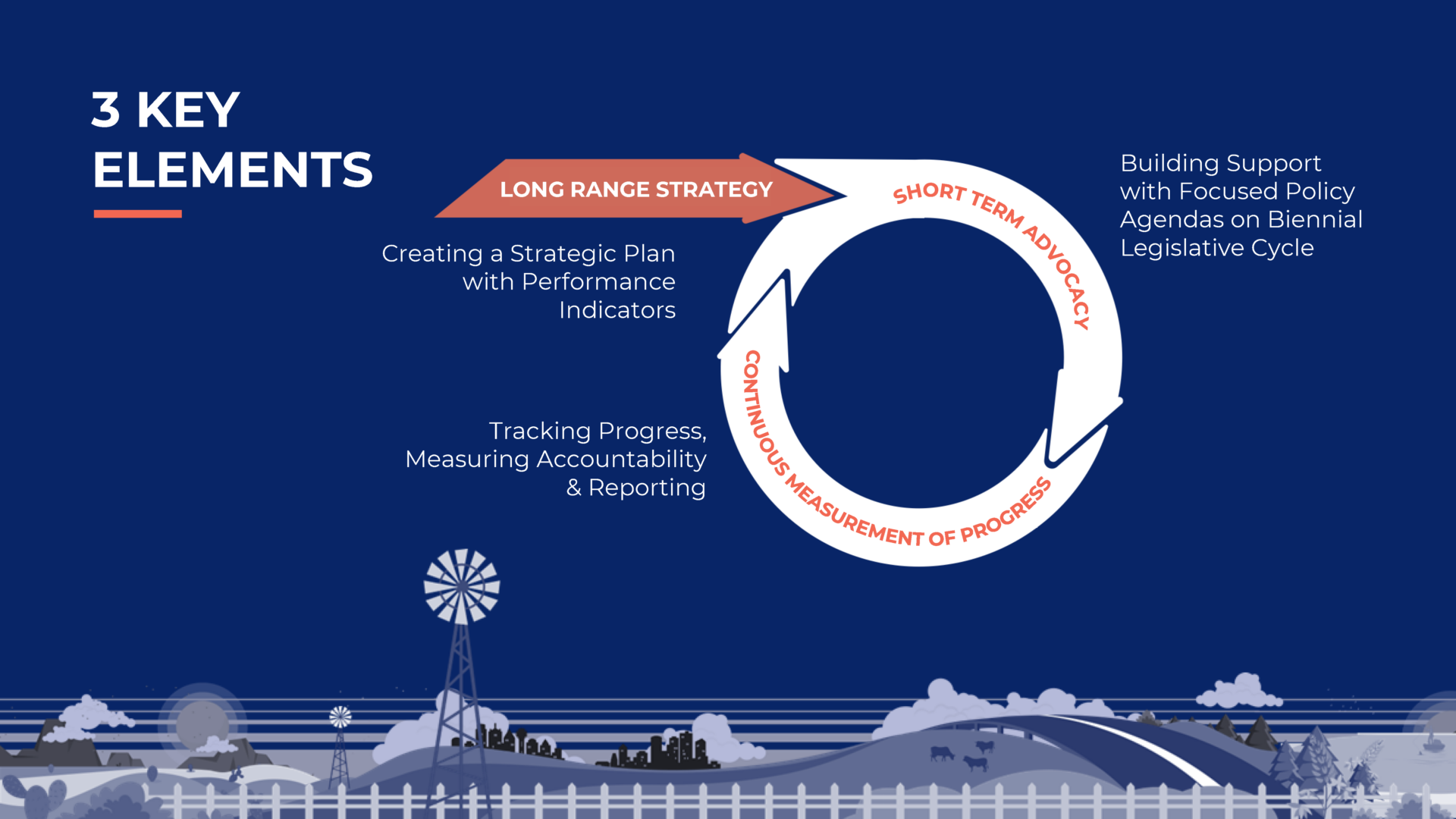 3 KEY ELEMENTS

LONG RANGE STRATEGY

Creating a Strategic Plan with Performance Indicators

SHORT TERM ADVOCACY

Building Support with Focused Policy Agendas on Biennial Legislative Cycle

CONTINUOUS MEASUREMENT OF PROGRESS

Tracking Progress, Measuring Accountability & Reporting